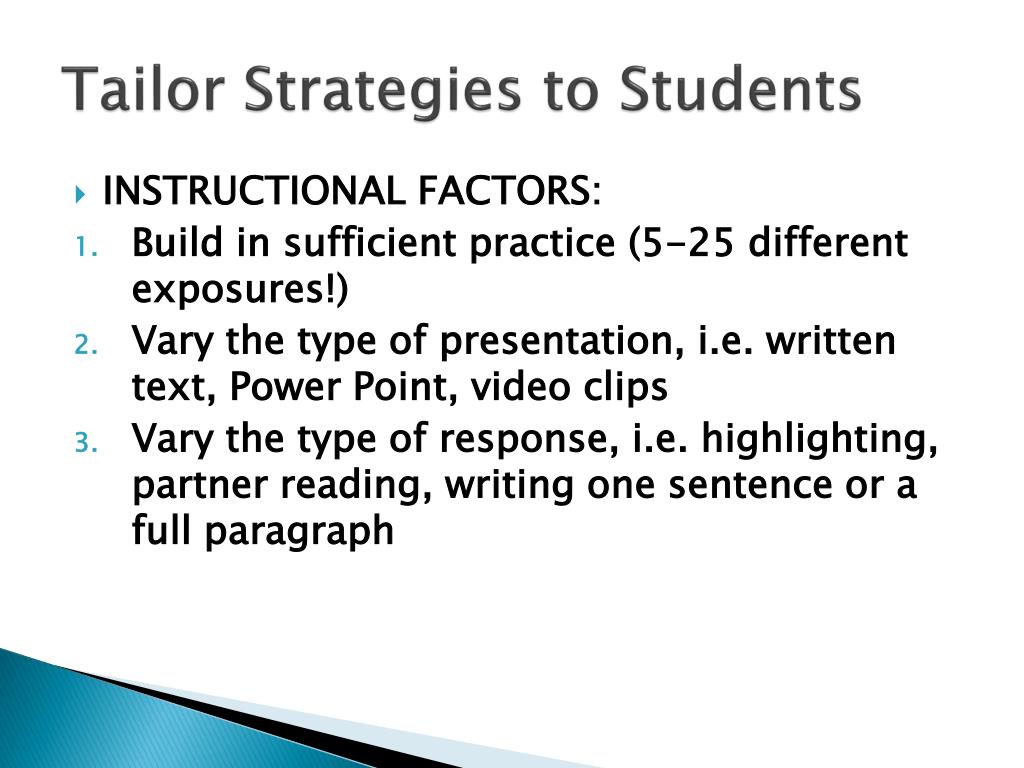 Tailor Strategies to Students

INSTRUCTIONAL FACTORS:

1. Build in sufficient practice (5-25 different exposures!)
2. Vary the type of presentation, i.e. written text, Power Point, video clips
3. Vary the type of response, i.e. highlighting, partner reading, writing one sentence or a full paragraph